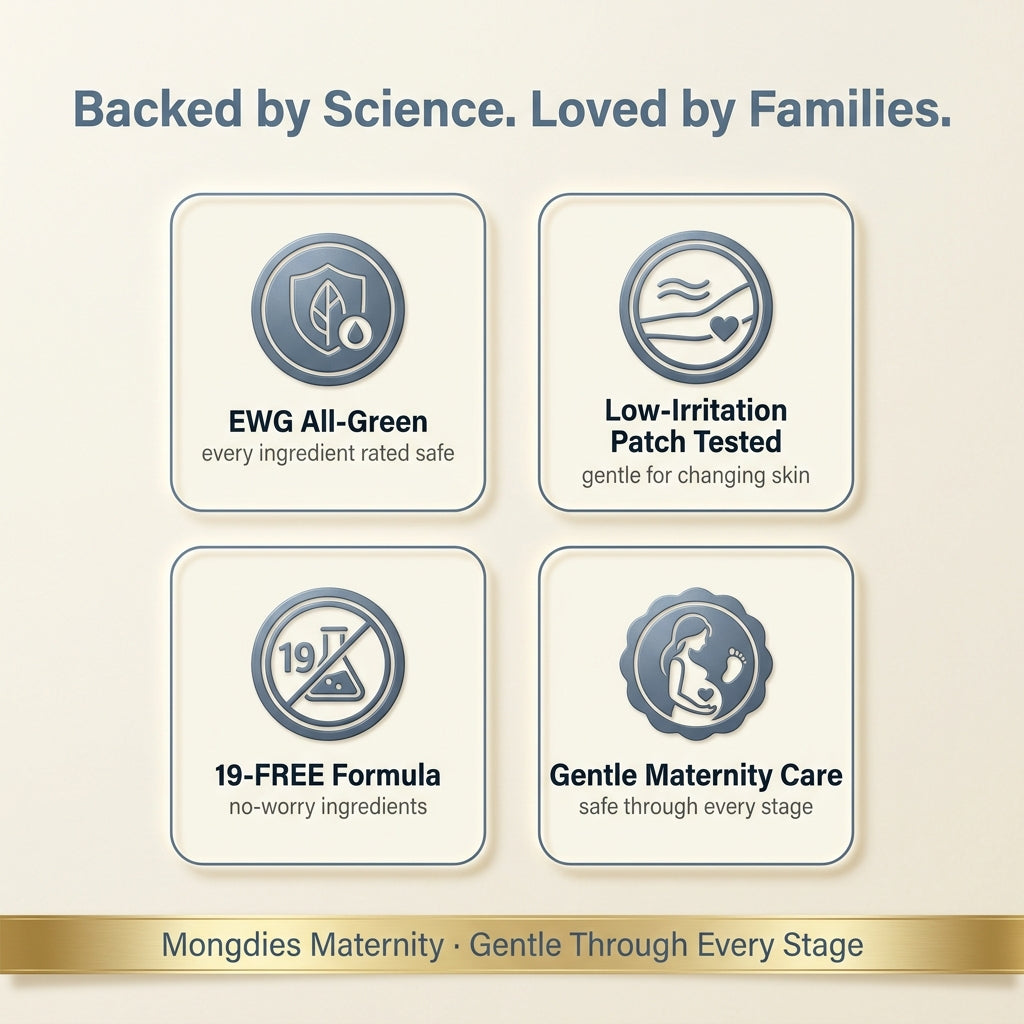 Backed by Science. Loved by Families.

EWG All-Green
every ingredient rated safe

Low-Irritation Patch Tested
gentle for changing skin

19

19-FREE Formula
no-worry ingredients

Gentle Maternity Care
safe through every stage

Mongdies Maternity · Gentle Through Every Stage